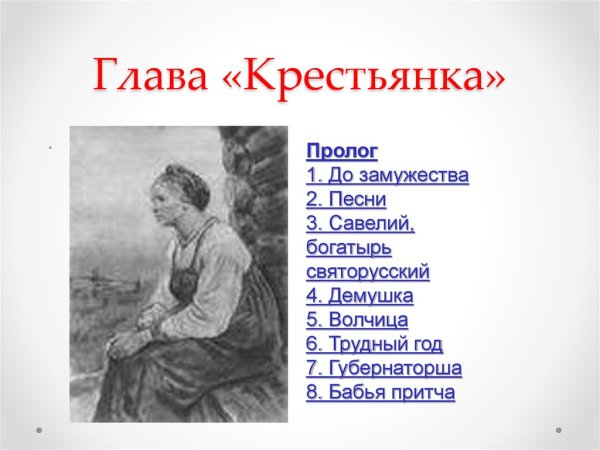 Глава «Крестьянка»

Пролог
1. До замужества
2. Песни
3. Савелий, богатырь святорусский
4. Демушка
5. Волчица
6. Трудный год
7. Губернаторша
8. Бабья притча